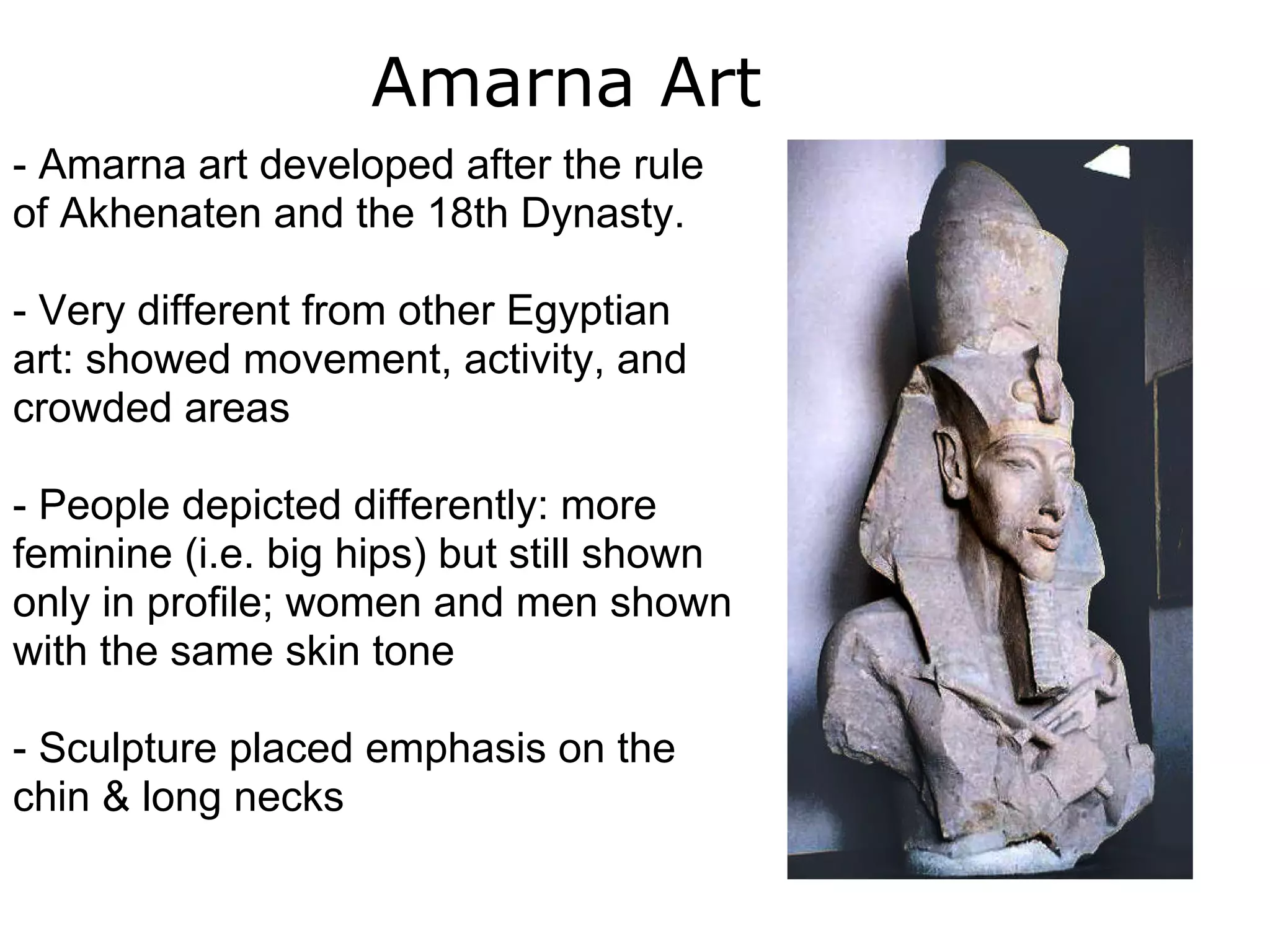 Amarna Art

- Amarna art developed after the rule of Akhenaten and the 18th Dynasty.

- Very different from other Egyptian art: showed movement, activity, and crowded areas

- People depicted differently: more feminine (i.e. big hips) but still shown only in profile; women and men shown with the same skin tone

- Sculpture placed emphasis on the chin & long necks